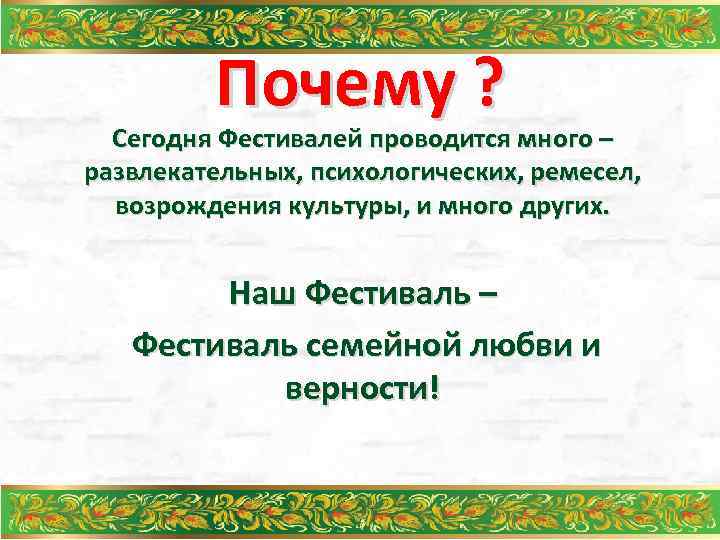 Почему ?

Сегодня Фестивалей проводится много – развлекательных, психологических, ремесел, возрождения культуры, и много других.

Наш Фестиваль –

Фестиваль семейной любви и верности!